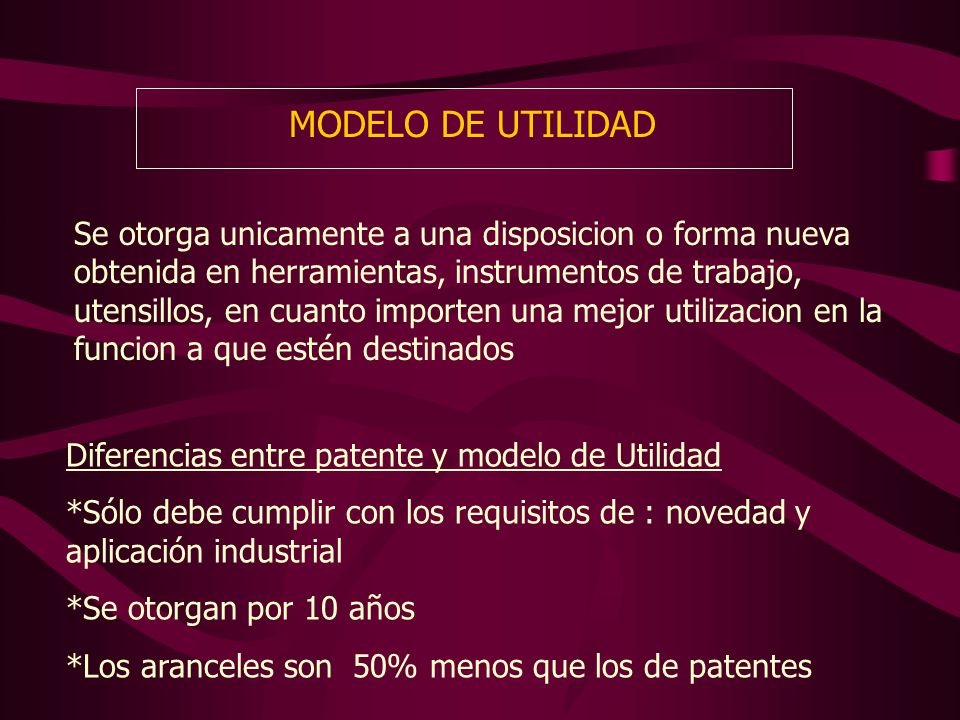 MODELO DE UTILIDAD

Se otorga unicamente a una disposicion o forma nueva obtenida en herramientas, instrumentos de trabajo, utensillos, en cuanto importen una mejor utilizacion en la funcion a que estén destinados

Diferencias entre patente y modelo de Utilidad

*Sólo debe cumplir con los requisitos de : novedad y aplicación industrial

*Se otorgan por 10 años

*Los aranceles son 50% menos que los de patentes